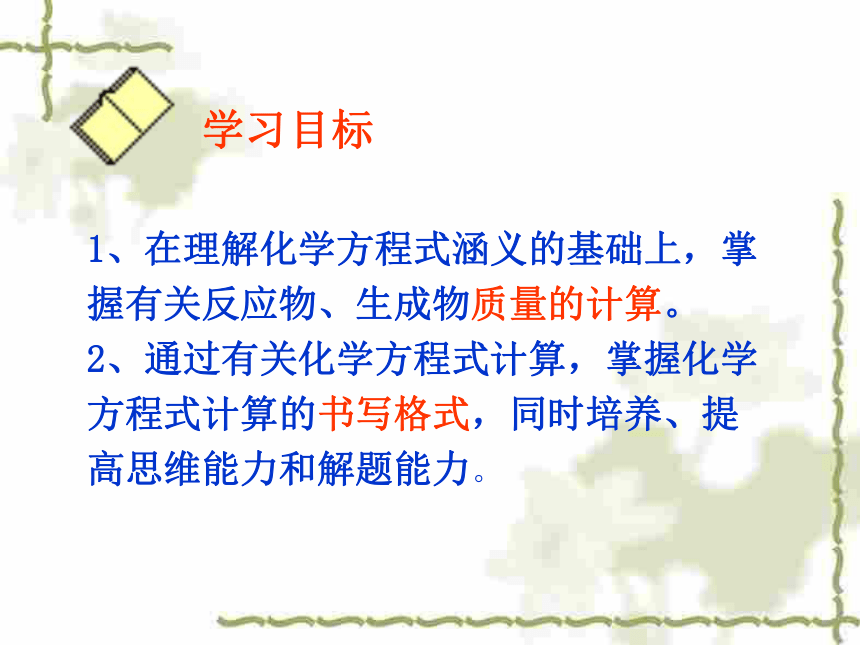 学习目标

1、在理解化学方程式涵义的基础上，掌握有关反应物、生成物质量的计算。
2、通过有关化学方程式计算，掌握化学方程式计算的书写格式，同时培养、提高思维能力和解题能力。